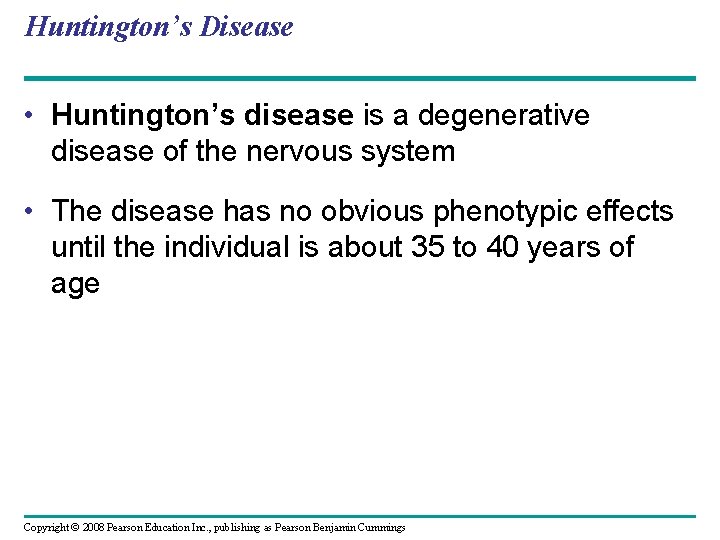 Huntington's Disease

• Huntington's disease is a degenerative disease of the nervous system

• The disease has no obvious phenotypic effects until the individual is about 35 to 40 years of age

Copyright © 2008 Pearson Education Inc., publishing as Pearson Benjamin Cummings